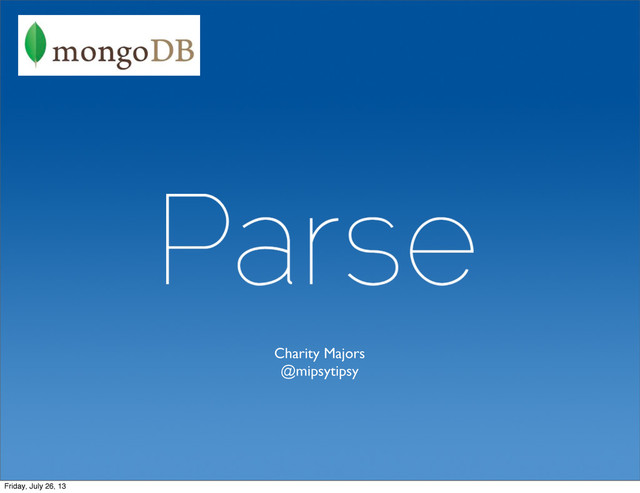 mongoDB

Parse

Charity Majors
@mipsytipsy

Friday, July 26, 13